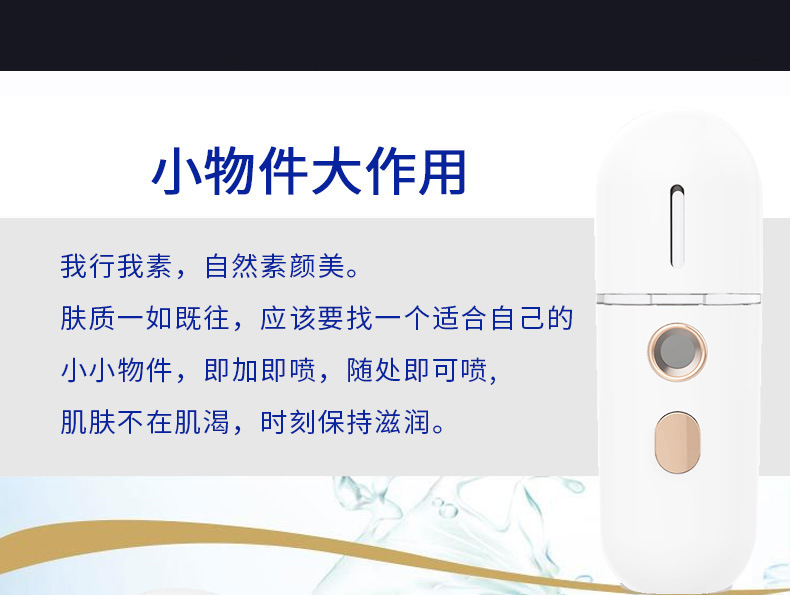 小物件大作用

我行我素，自然素颜美。
肤质一如既往，应该要找一个适合自己的
小小物件，即加即喷，随处即可喷，
肌肤不在肌渴，时刻保持滋润。